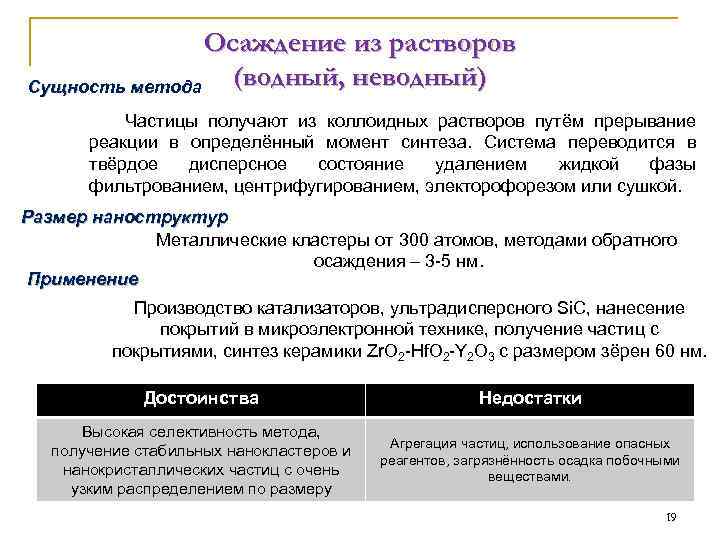 Осаждение из растворов (водный, неводный)

Сущность метода

Частицы получают из коллоидных растворов путём прерывание реакции в определённый момент синтеза. Система переводится в твёрдое дисперсное состояние удалением жидкой фазы фильтрованием, центрифугированием, электорофорезом или сушкой.

Размер наноструктур

Металлические кластеры от 300 атомов, методами обратного осаждения – 3-5 нм.

Применение

Производство катализаторов, ультрадисперсного SiC, нанесение покрытий в микроэлектронной технике, получение частиц с покрытиями, синтез керамики $ZrO_2$-$HfO_2$-$Y_2O_3$ с размером зёрен 60 нм.

| Достоинства | Недостатки |
|---|---|
| Высокая селективность метода, получение стабильных нанокластеров и нанокристаллических частиц с очень узким распределением по размеру | Агрегация частиц, использование опасных реагентов, загрязнённость осадка побочными веществами. |

19